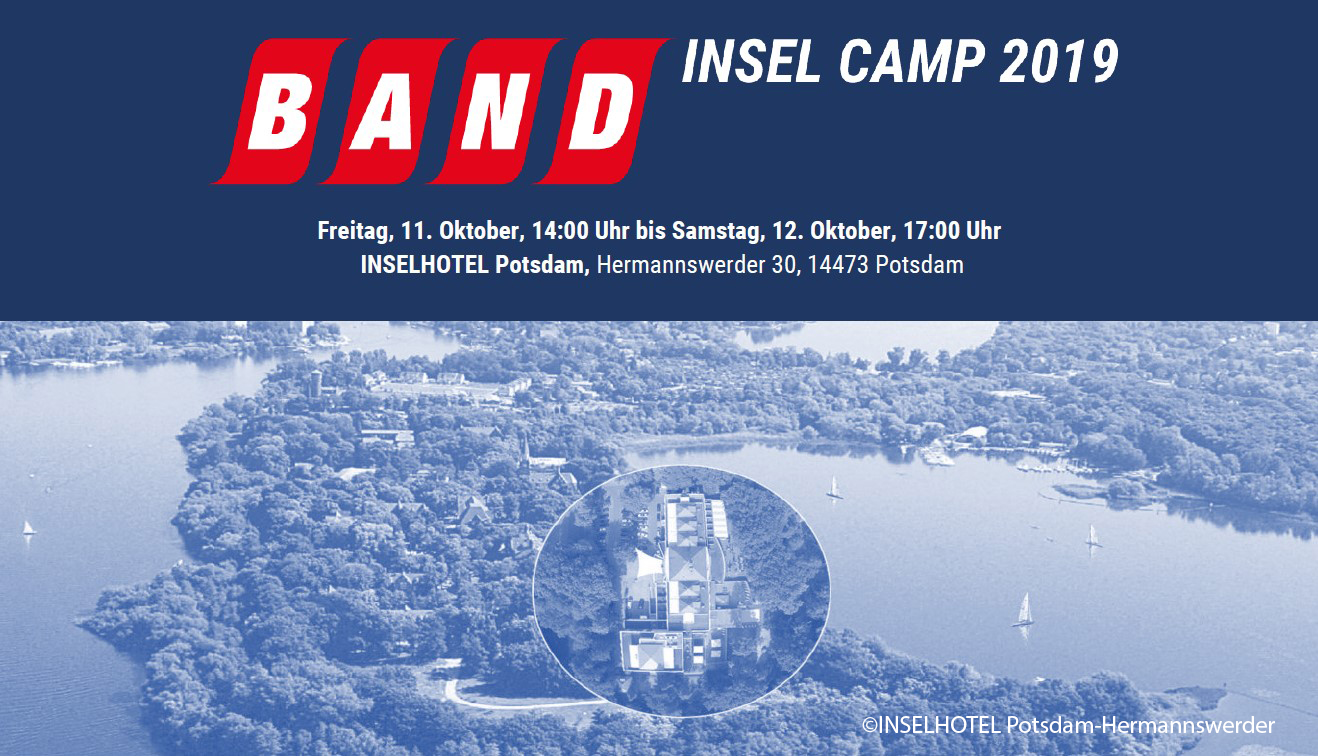 BAND INSEL CAMP 2019

Freitag, 11. Oktober, 14:00 Uhr bis Samstag, 12. Oktober, 17:00 Uhr
INSELHOTEL Potsdam, Hermannswerder 30, 14473 Potsdam

©INSELHOTEL Potsdam-Hermannswerder